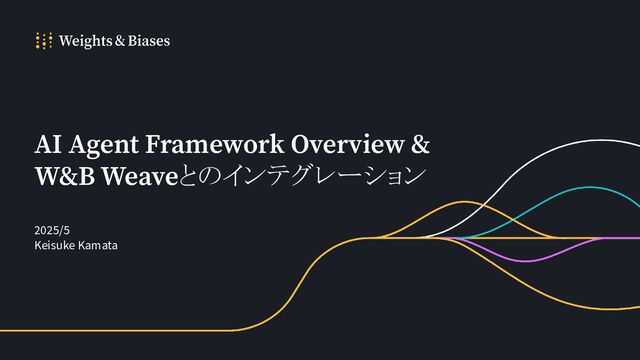 Weights & Biases

AI Agent Framework Overview & W&B Weaveとのインテグレーション

2025/5
Keisuke Kamata